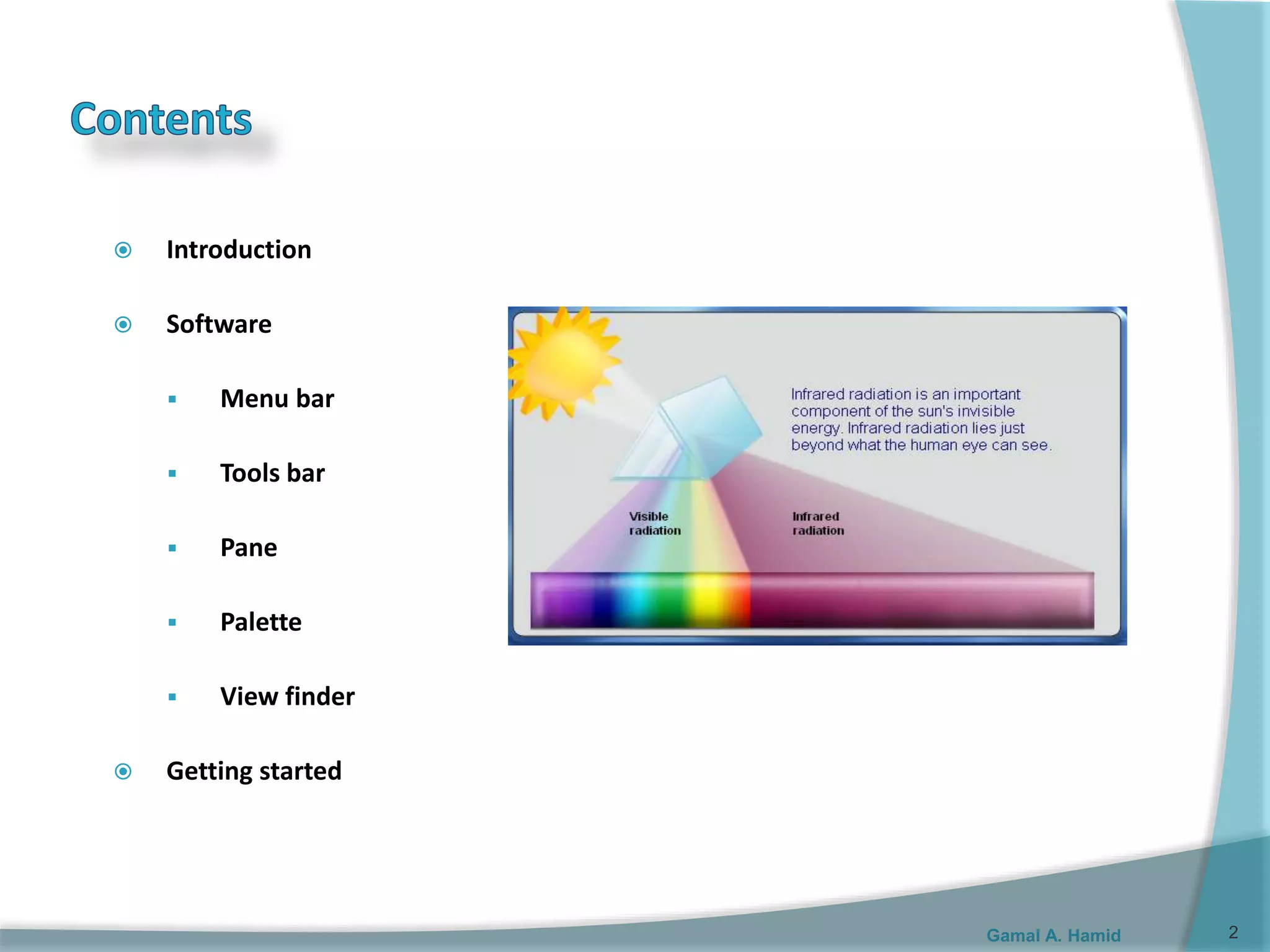 Contents

Introduction

Software

Menu bar

Tools bar

Pane

Palette

View finder

Getting started

Infrared radiation is an important component of the sun's invisible energy. Infrared radiation lies just beyond what the human eye can see.

Visible radiation

Infrared radiation

Gamal A. Hamid

2